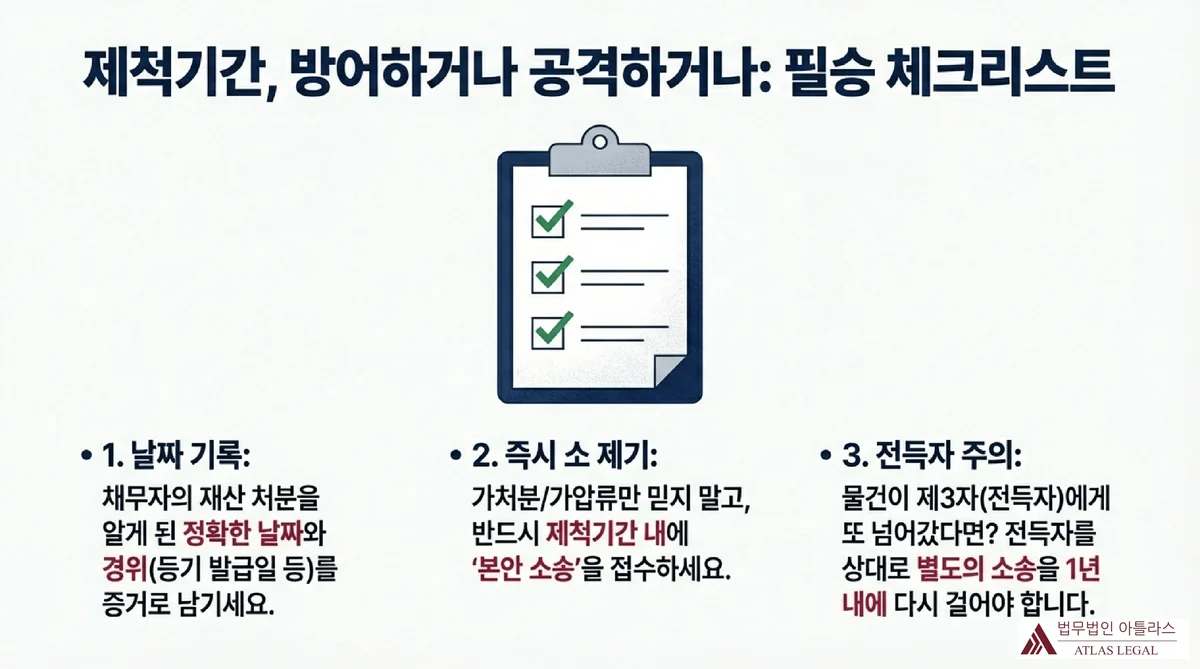 제척기간, 방어하거나 공격하거나: 필승 체크리스트

• 1. 날짜 기록:
채무자의 재산 처분을 알게 된 정확한 날짜와 경위(등기 발급일 등)를 증거로 남기세요.

• 2. 즉시 소 제기:
가처분/가압류만 믿지 말고, 반드시 제척기간 내에 '본안 소송'을 접수하세요.

• 3. 전득자 주의:
물건이 제3자(전득자)에게 또 넘어갔다면? 전득자를 상대로 별도의 소송을 1년 내에 다시 걸어야 합니다.

법무법인 아틀라스
ATLAS LEGAL